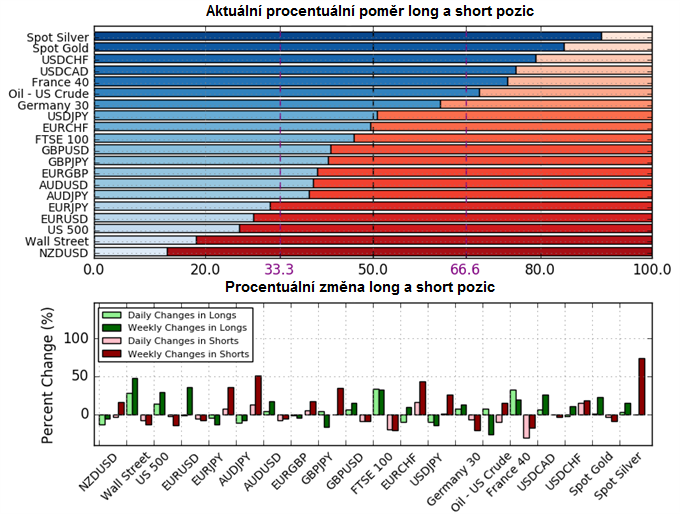 Aktuální procentuální poměr long a short pozic

Spot Silver
Spot Gold
USDCHF
USDCAD
France 40
Oil - US Crude
Germany 30
USDJPY
EURCHF
FTSE 100
GBPUSD
GBPJPY
EURGBP
AUDUSD
AUDJPY
EURJPY
EURUSD
US 500
Wall Street
NZDUSD

0.0 20.0 33.3 50.0 66.6 80.0 100.0

Procentuální změna long a short pozic

Daily Changes in Longs
Weekly Changes in Longs
Daily Changes in Shorts
Weekly Changes in Shorts

Percent Change (%)

100
50
0

NZDUSD
Wall Street
US 500
EURUSD
EURJPY
AUDJPY
AUDUSD
EURGBP
GBPJPY
GBPUSD
FTSE 100
EURCHF
USDJPY
Germany 30
Oil - US Crude
France 40
USDCAD
USDCHF
Spot Gold
Spot Silver